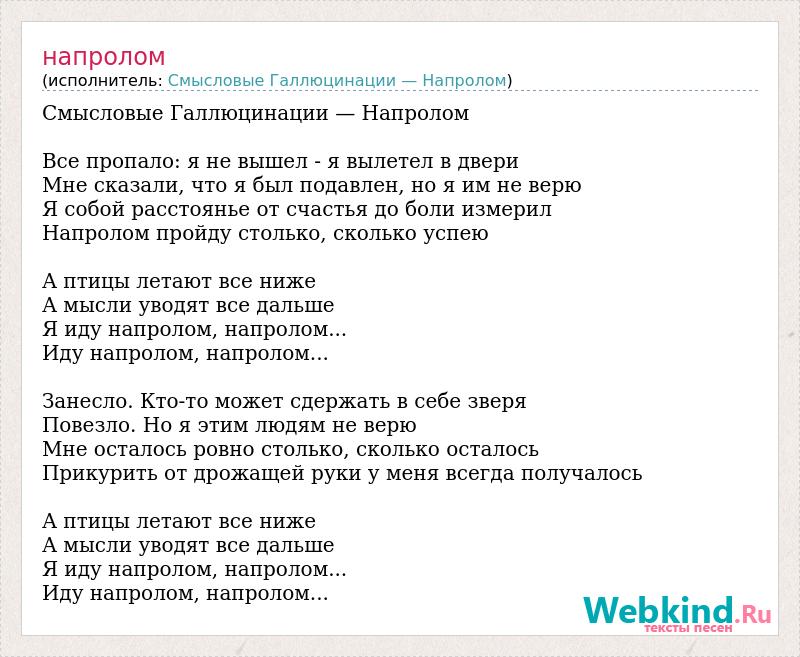 напролом
(исполнитель: Смысловые Галлюцинации — Напролом)

Смысловые Галлюцинации — Напролом

Все пропало: я не вышел - я вылетел в двери
Мне сказали, что я был подавлен, но я им не верю
Я собой расстоянье от счастья до боли измерил
Напролом пройду столько, сколько успею

А птицы летают все ниже
А мысли уводят все дальше
Я иду напролом, напролом...
Иду напролом, напролом...

Занесло. Кто-то может сдержать в себе зверя
Повезло. Но я этим людям не верю
Мне осталось ровно столько, сколько осталось
Прикурить от дрожащей руки у меня всегда получалось

А птицы летают все ниже
А мысли уводят все дальше
Я иду напролом, напролом...
Иду напролом, напролом...

Webkind.Ru
тексты песен